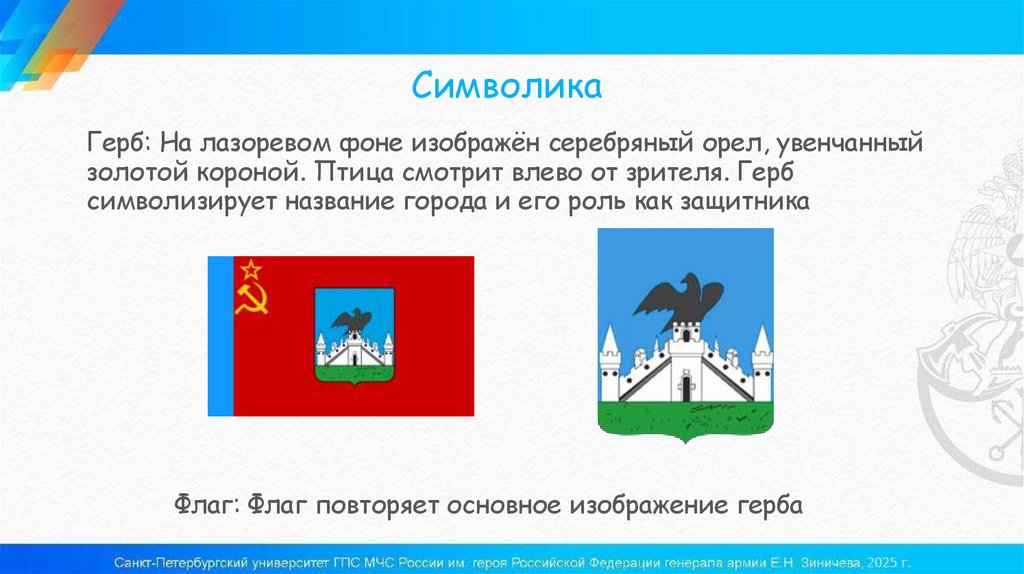 Символика

Герб: На лазоревом фоне изображён серебряный орел, увенчанный золотой короной. Птица смотрит влево от зрителя. Герб символизирует название города и его роль как защитника

Флаг: Флаг повторяет основное изображение герба

Санкт-Петербургский университет ГПС МЧС России им. героя Российской Федерации генерала армии Е.Н. Зиничева, 2025 г.